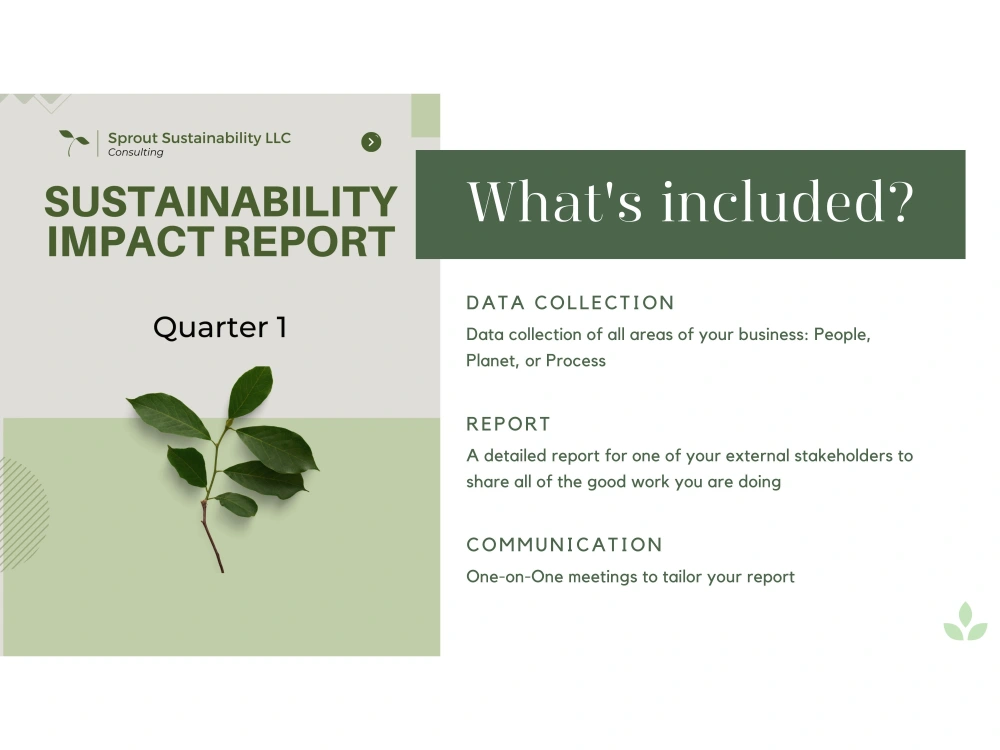 Sprout Sustainability LLC
Consulting

SUSTAINABILITY IMPACT REPORT

Quarter 1

What's included?

DATA COLLECTION

Data collection of all areas of your business: People, Planet, or Process

REPORT

A detailed report for one of your external stakeholders to share all of the good work you are doing

COMMUNICATION

One-on-One meetings to tailor your report